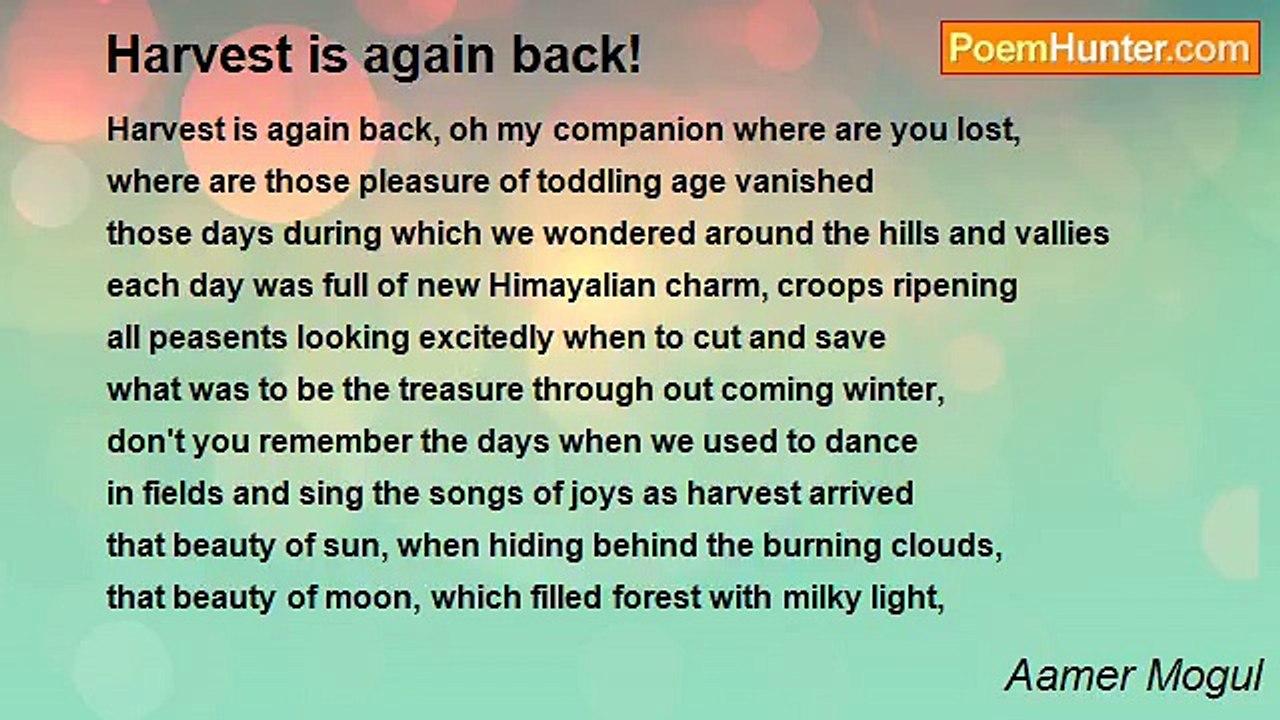 Harvest is again back!

PoemHunter.com

Harvest is again back, oh my companion where are you lost,
where are those pleasure of toddling age vanished
those days during which we wondered around the hills and vallies
each day was full of new Himayalian charm, croops ripening
all peasents looking excitedly when to cut and save
what was to be the treasure through out coming winter,
don't you remember the days when we used to dance
in fields and sing the songs of joys as harvest arrived
that beauty of sun, when hiding behind the burning clouds,
that beauty of moon, which filled forest with milky light,

Aamer Mogul